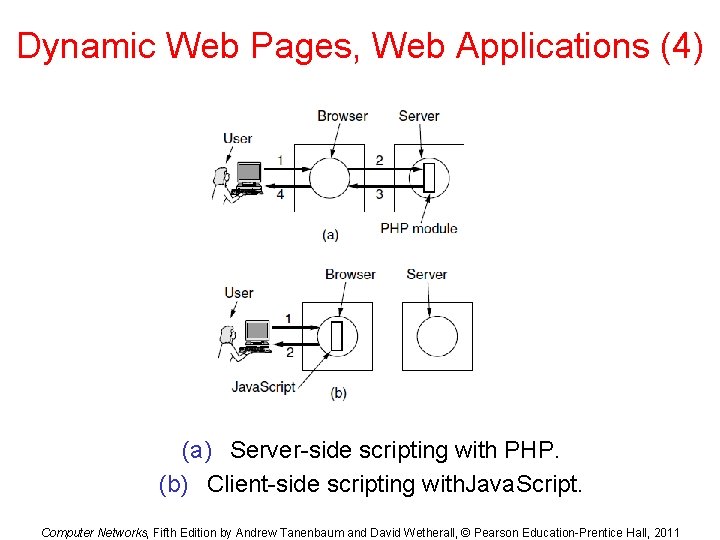 Dynamic Web Pages, Web Applications (4)

User
Browser
Server
1
2
3
4
PHP module
(a)

User
Browser
Server
1
2
JavaScript
(b)

(a) Server-side scripting with PHP.
(b) Client-side scripting withJavaScript.

Computer Networks, Fifth Edition by Andrew Tanenbaum and David Wetherall, © Pearson Education-Prentice Hall, 2011